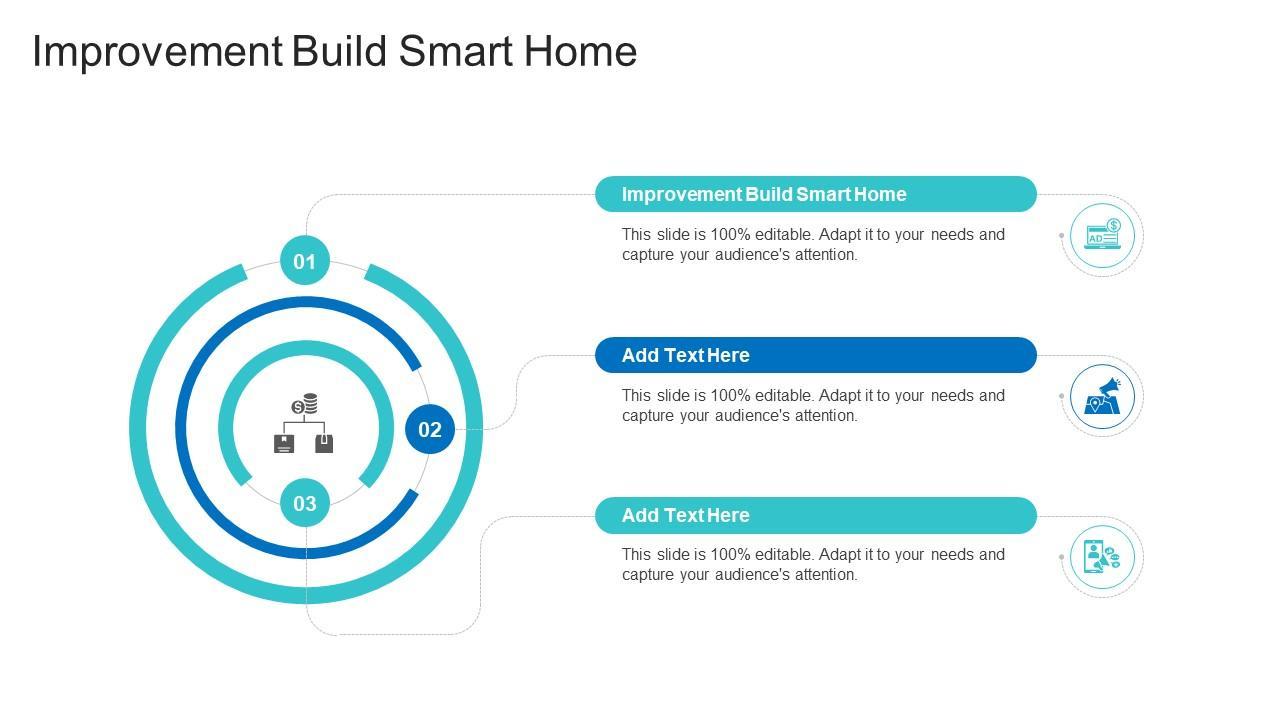 Improvement Build Smart Home

01

02

03

Improvement Build Smart Home

This slide is 100% editable. Adapt it to your needs and capture your audience's attention.

AD

Add Text Here

This slide is 100% editable. Adapt it to your needs and capture your audience's attention.

Add Text Here

This slide is 100% editable. Adapt it to your needs and capture your audience's attention.